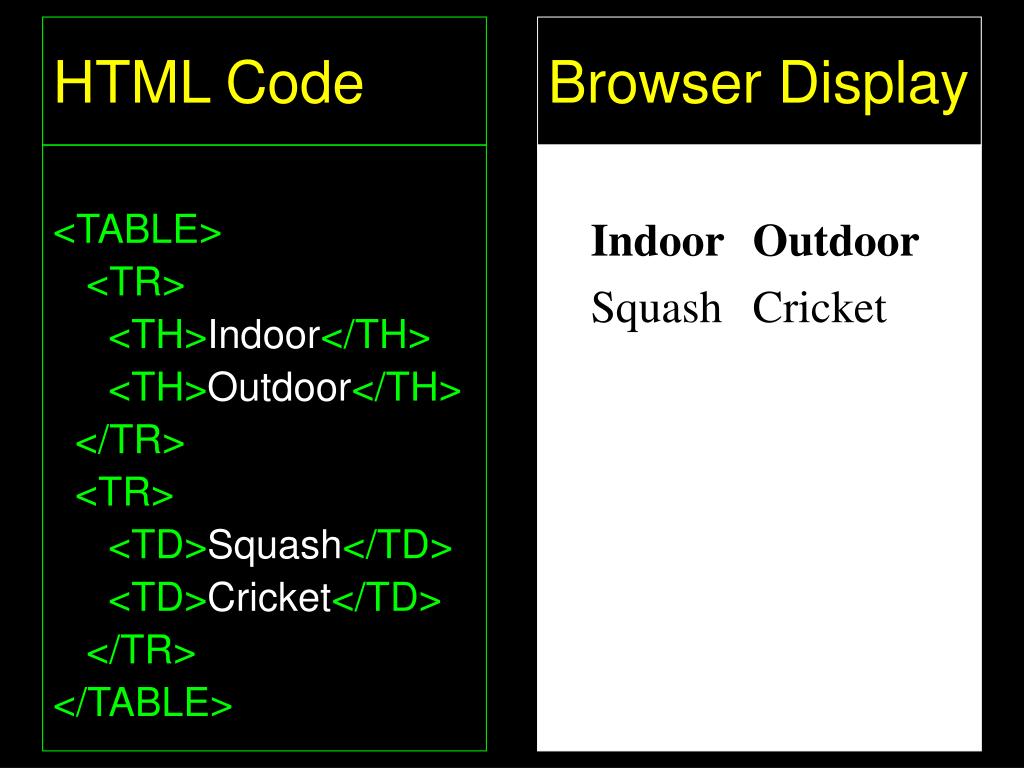 HTML Code

<TABLE>
<TR>
<TH>Indoor</TH>
<TH>Outdoor</TH>
</TR>
<TR>
<TD>Squash</TD>
<TD>Cricket</TD>
</TR>
</TABLE>

Browser Display

| Indoor | Outdoor |
|---|---|
| Squash | Cricket |